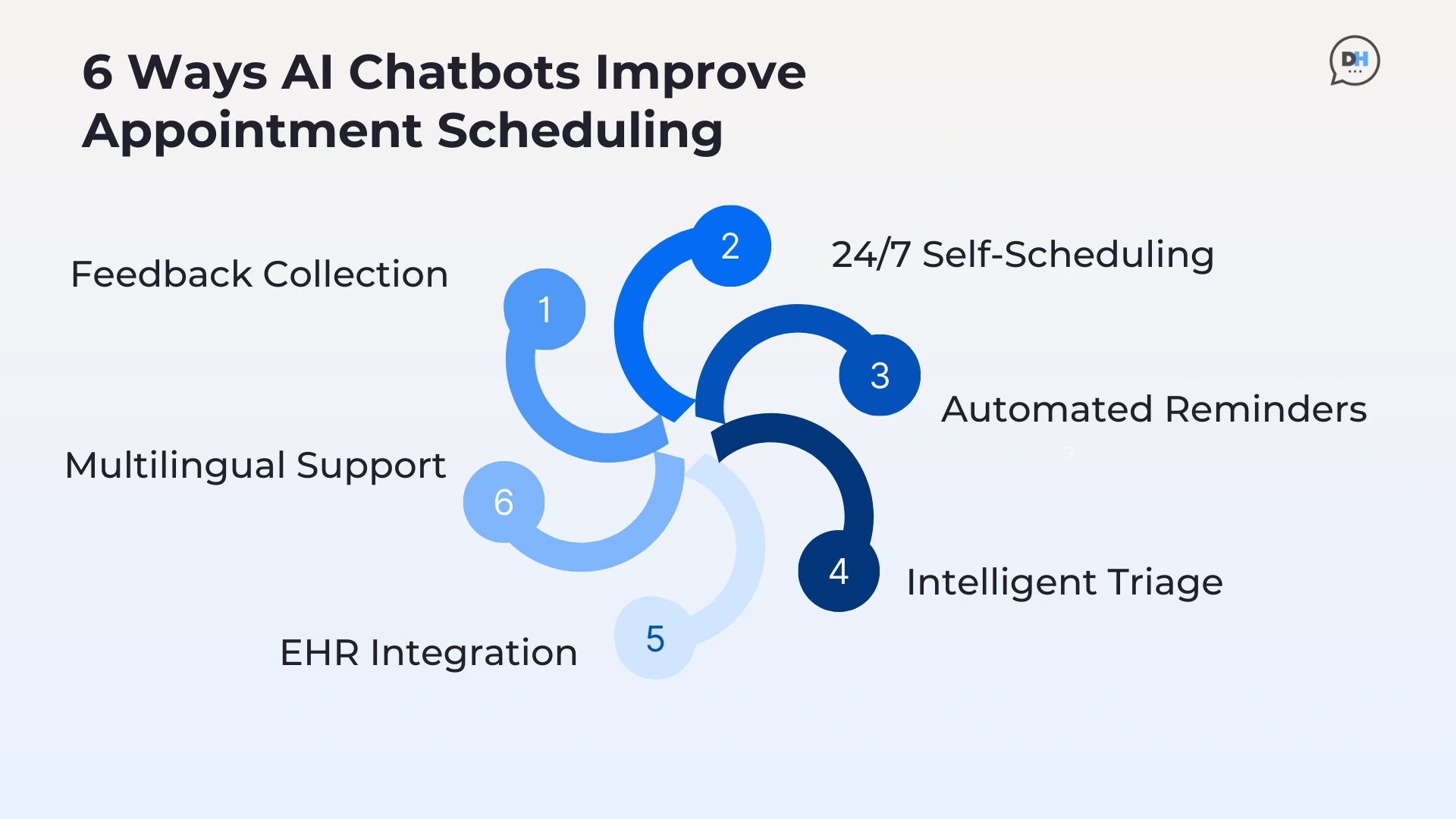 6 Ways AI Chatbots Improve Appointment Scheduling

DH

1
Feedback Collection

2
24/7 Self-Scheduling

3
Automated Reminders

4
Intelligent Triage

5
EHR Integration

6
Multilingual Support